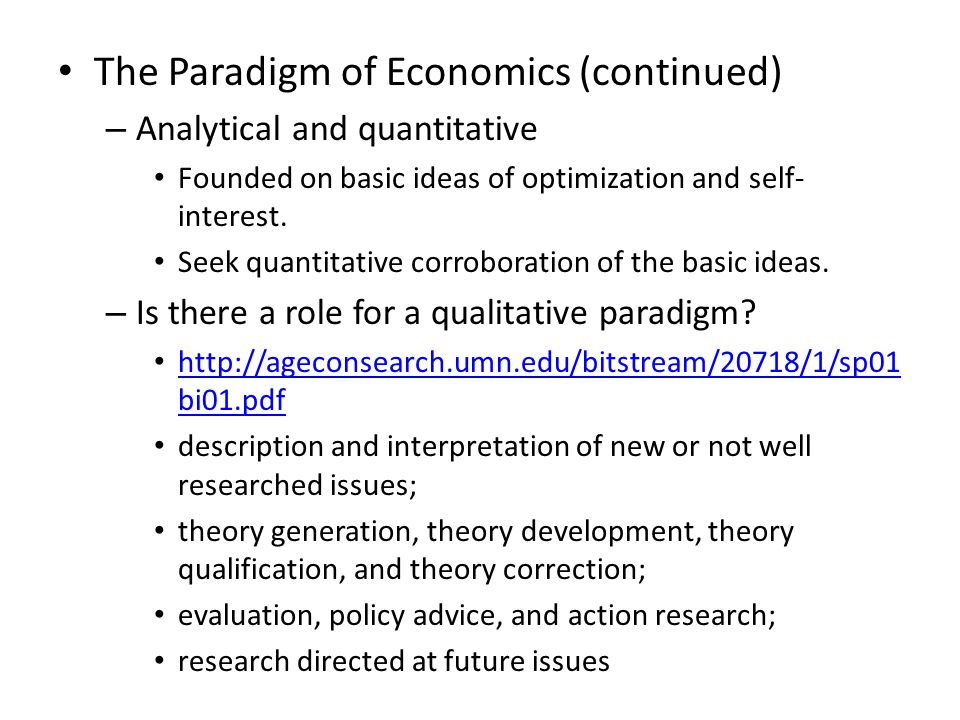 • The Paradigm of Economics (continued)
– Analytical and quantitative
• Founded on basic ideas of optimization and self-interest.
• Seek quantitative corroboration of the basic ideas.
– Is there a role for a qualitative paradigm?
• http://ageconsearch.umn.edu/bitstream/20718/1/sp01bi01.pdf
• description and interpretation of new or not well researched issues;
• theory generation, theory development, theory qualification, and theory correction;
• evaluation, policy advice, and action research;
• research directed at future issues